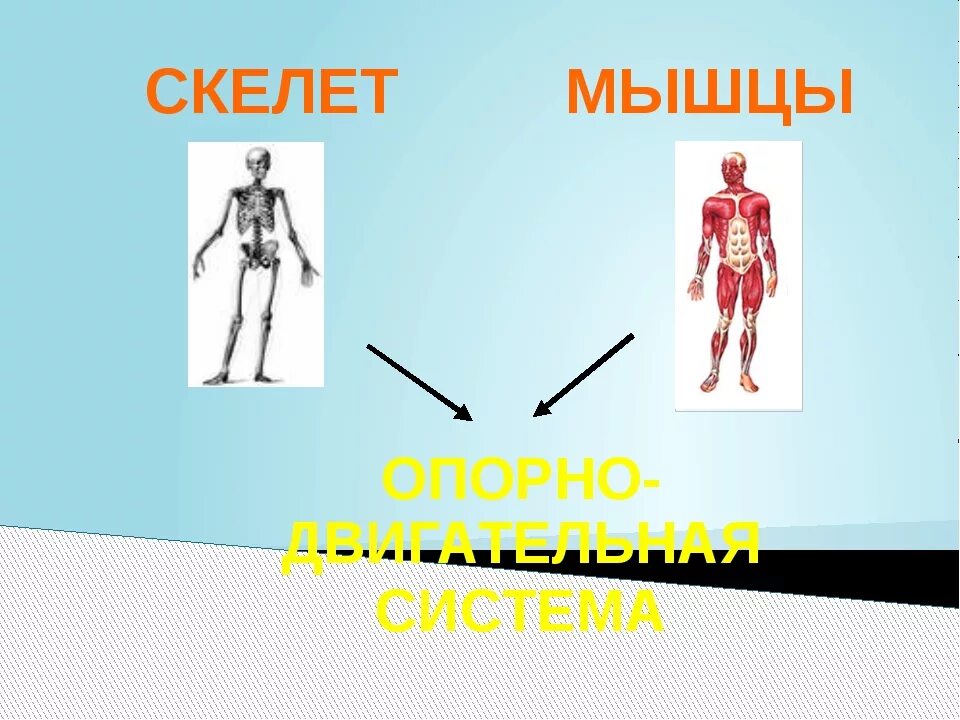 СКЕЛЕТ МЫШЦЫ

ОПОРНО-ДВИГАТЕЛЬНАЯ СИСТЕМА